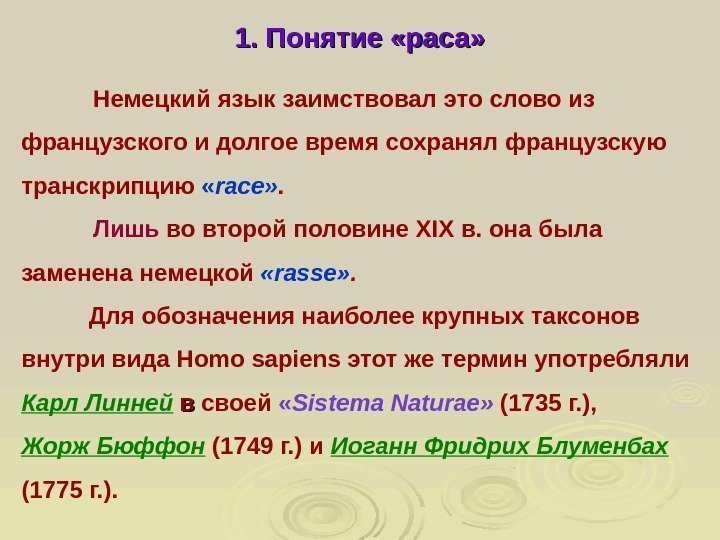 1. Понятие «раса»

Немецкий язык заимствовал это слово из французского и долгое время сохранял французскую транскрипцию «race».

Лишь во второй половине XIX в. она была заменена немецкой «rasse».

Для обозначения наиболее крупных таксонов внутри вида Homo sapiens этот же термин употребляли Карл Линней в своей «Sistema Naturae» (1735 г.), Жорж Бюффон (1749 г.) и Иоганн Фридрих Блуменбах (1775 г.).